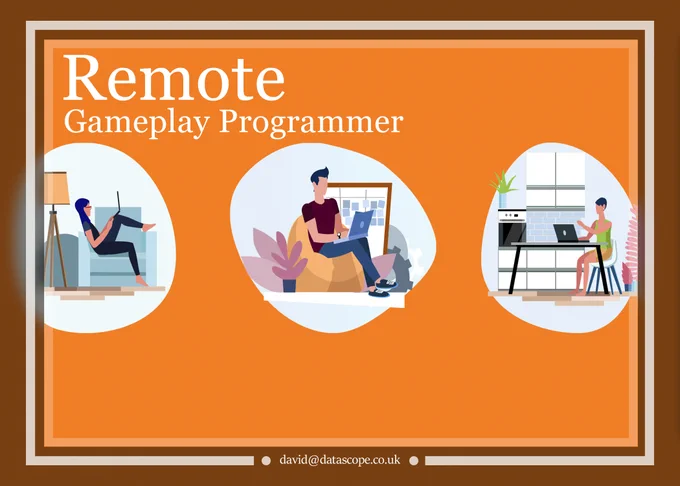 Remote
Gameplay Programmer

david@datascope.co.uk